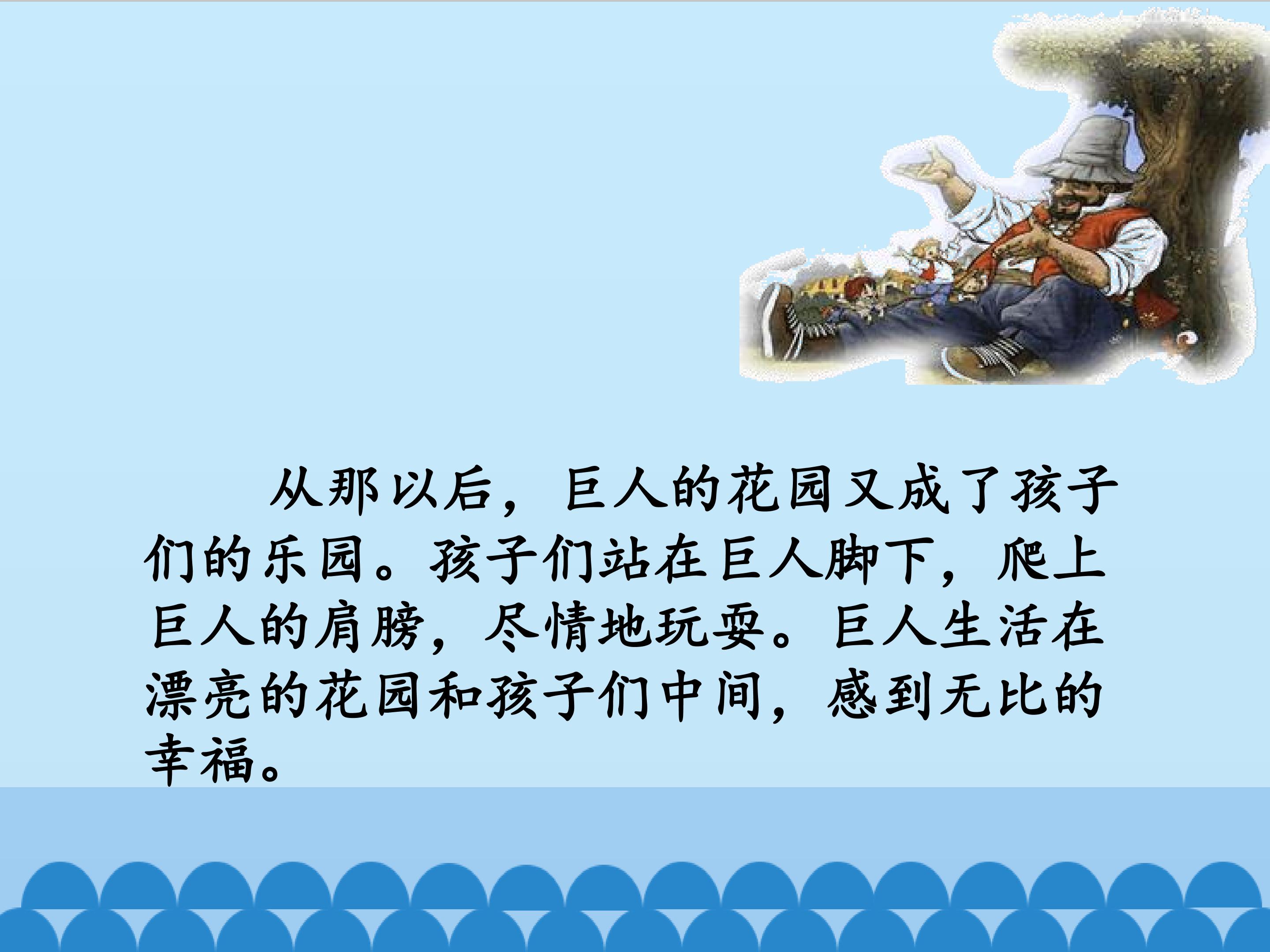 从那以后，巨人的花园又成了孩子们的乐园。孩子们站在巨人脚下，爬上巨人的肩膀，尽情地玩耍。巨人生活在漂亮的花园和孩子们中间，感到无比的幸福。